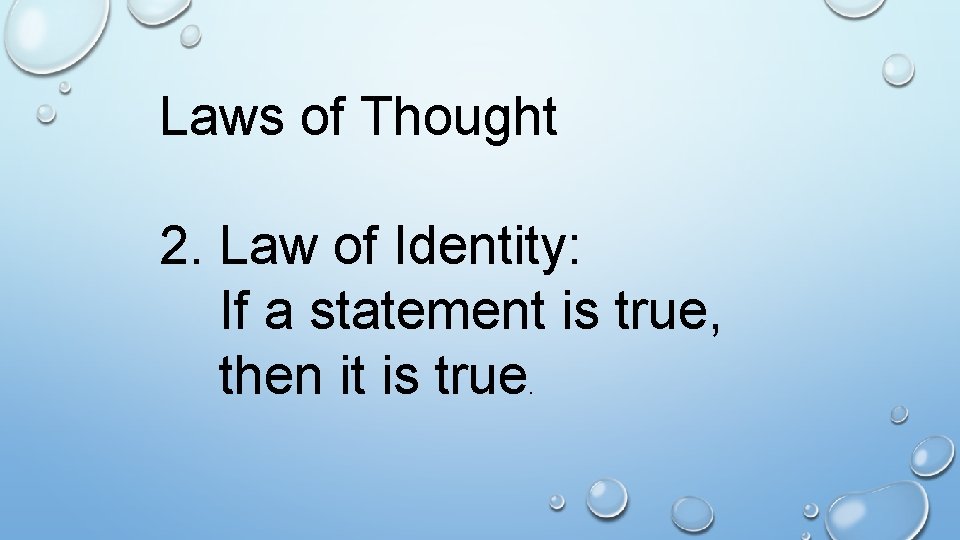 Laws of Thought

2. Law of Identity:
If a statement is true, then it is true.